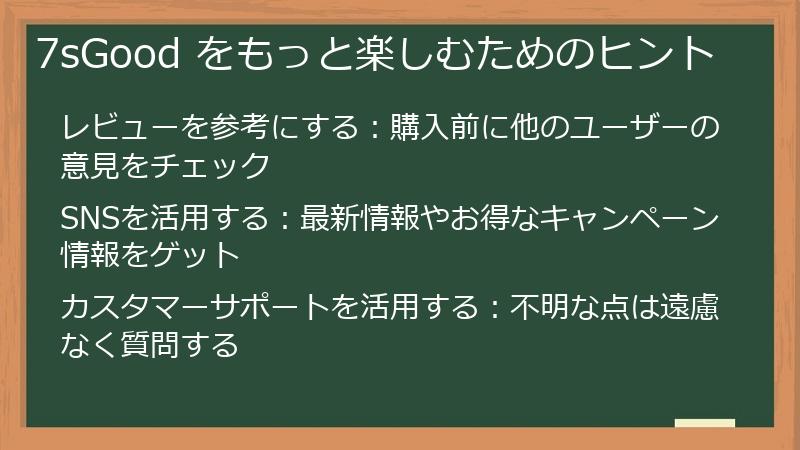 7sGood をもっと楽しむためのヒント

レビューを参考にする：購入前に他のユーザーの意見をチェック

SNSを活用する：最新情報やお得なキャンペーン情報をゲット

カスタマーサポートを活用する：不明な点は遠慮なく質問する